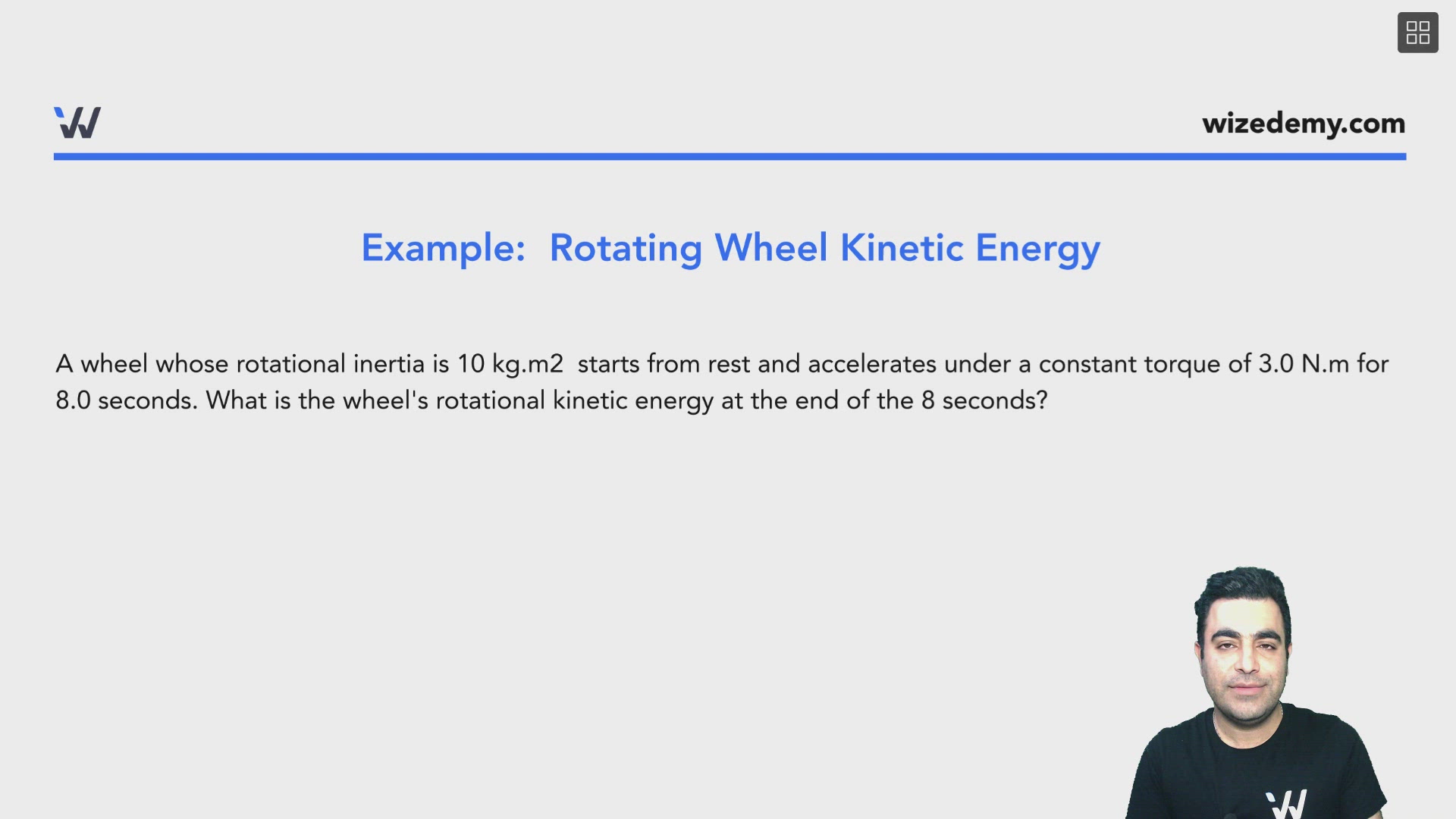 wizedemy.com

Example: Rotating Wheel Kinetic Energy

A wheel whose rotational inertia is 10 kg.m2 starts from rest and accelerates under a constant torque of 3.0 N.m for 8.0 seconds. What is the wheel's rotational kinetic energy at the end of the 8 seconds?